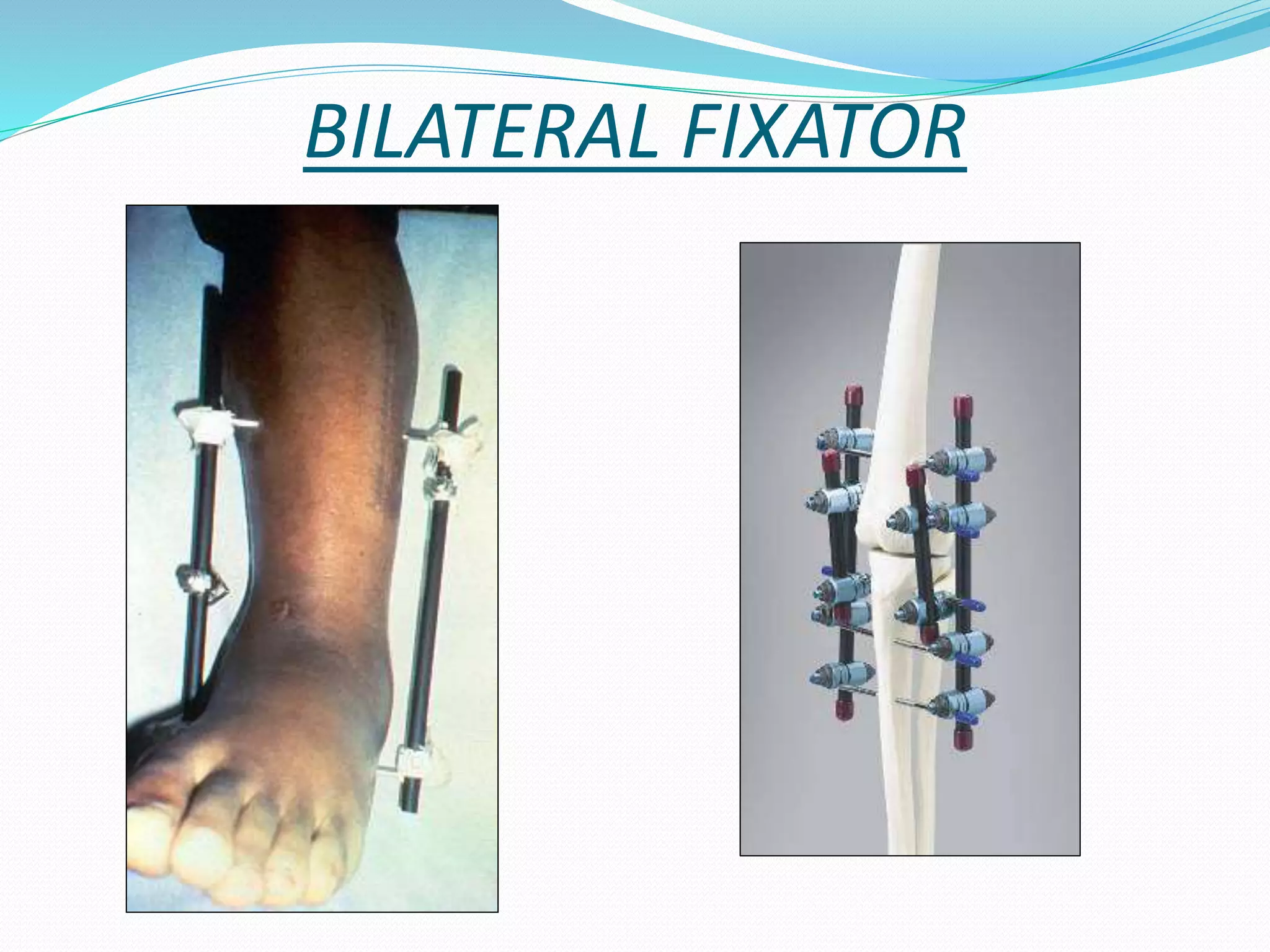 BILATERAL FIXATOR